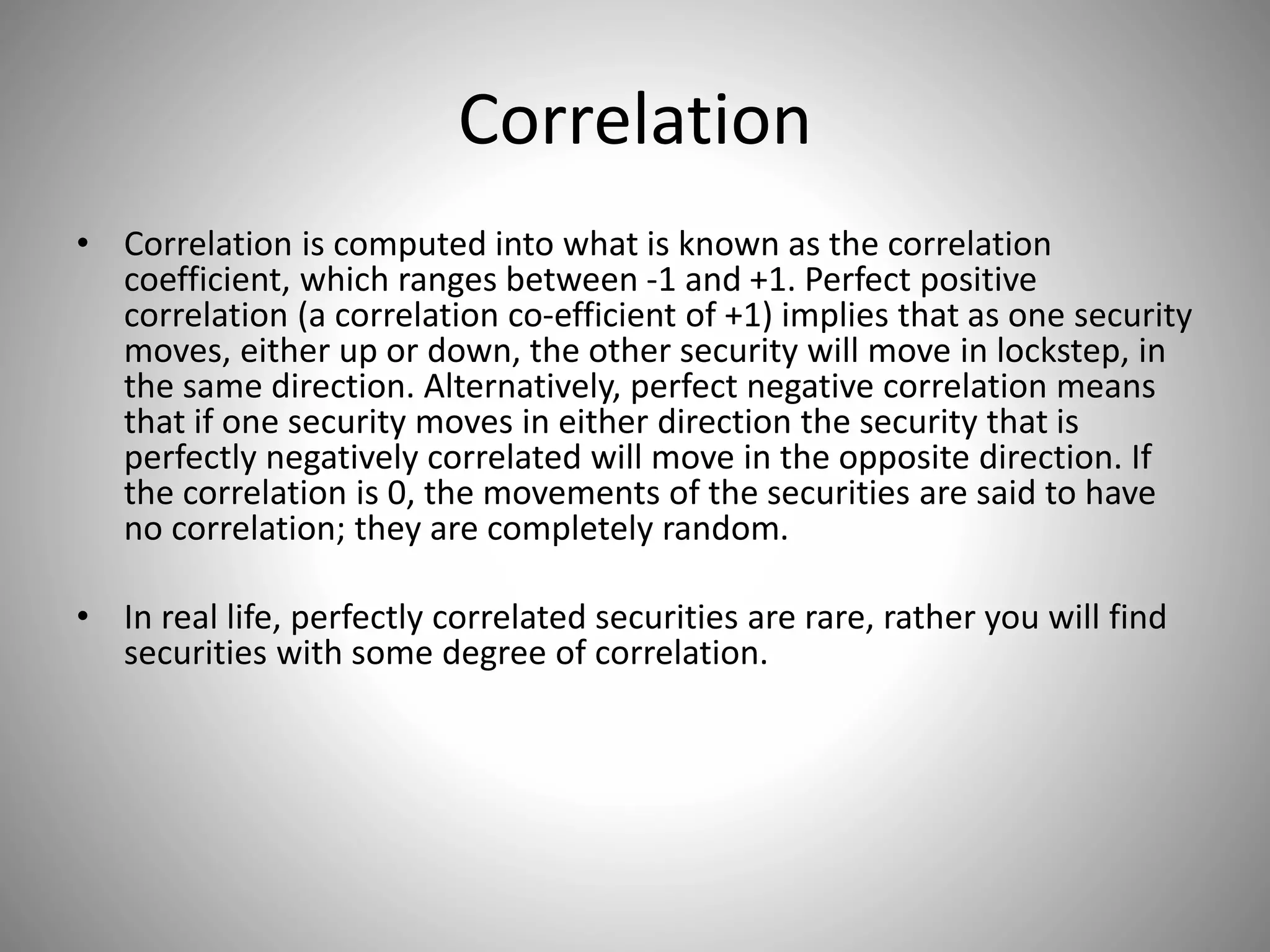 Correlation

• Correlation is computed into what is known as the correlation coefficient, which ranges between -1 and +1. Perfect positive correlation (a correlation co-efficient of +1) implies that as one security moves, either up or down, the other security will move in lockstep, in the same direction. Alternatively, perfect negative correlation means that if one security moves in either direction the security that is perfectly negatively correlated will move in the opposite direction. If the correlation is 0, the movements of the securities are said to have no correlation; they are completely random.

• In real life, perfectly correlated securities are rare, rather you will find securities with some degree of correlation.